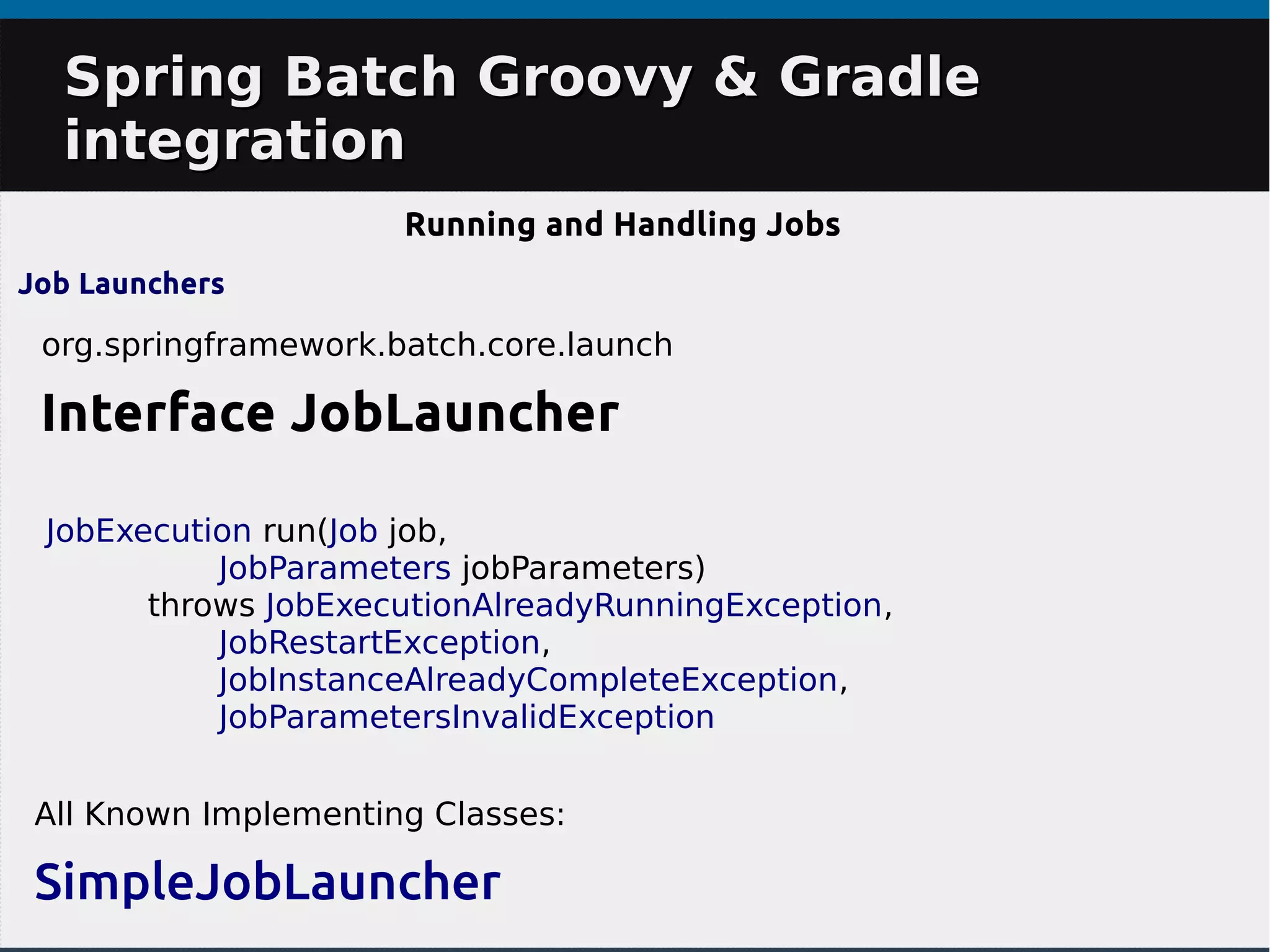 Spring Batch Groovy & Gradle integration

Running and Handling Jobs

Job Launchers

org.springframework.batch.core.launch

Interface JobLauncher

JobExecution run(Job job,
JobParameters jobParameters)
throws JobExecutionAlreadyRunningException,
JobRestartException,
JobInstanceAlreadyCompleteException,
JobParametersInvalidException

All Known Implementing Classes:

SimpleJobLauncher